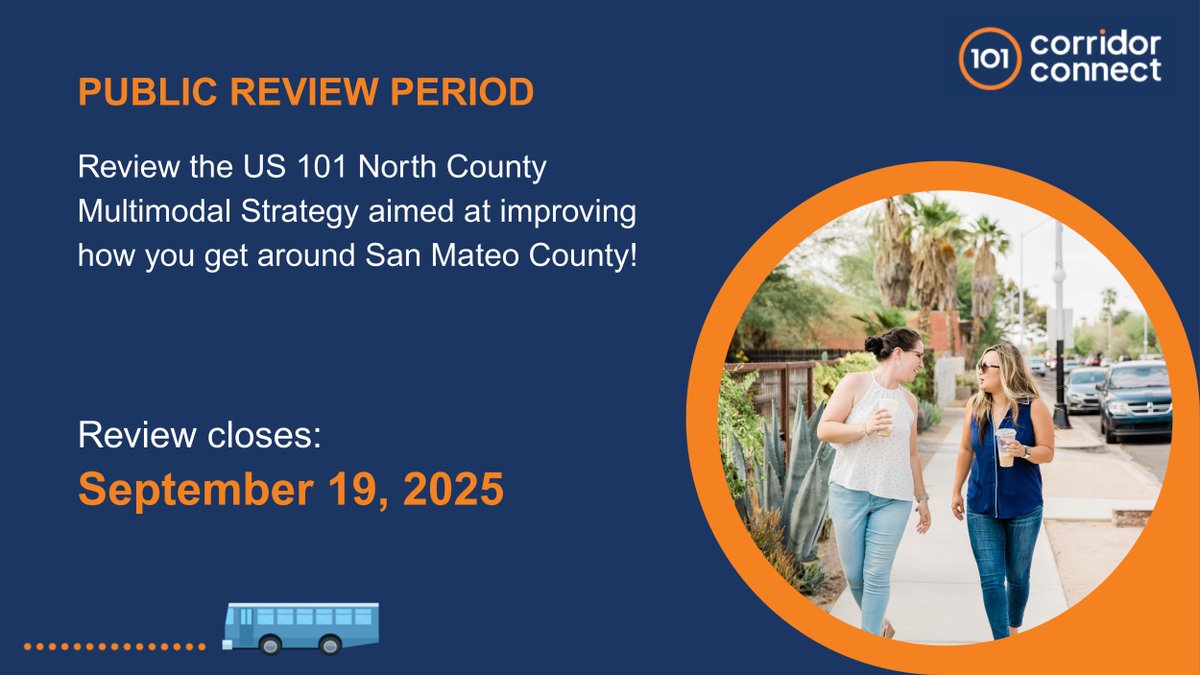 101 corridor connect

PUBLIC REVIEW PERIOD

Review the US 101 North County Multimodal Strategy aimed at improving how you get around San Mateo County!

Review closes:
September 19, 2025